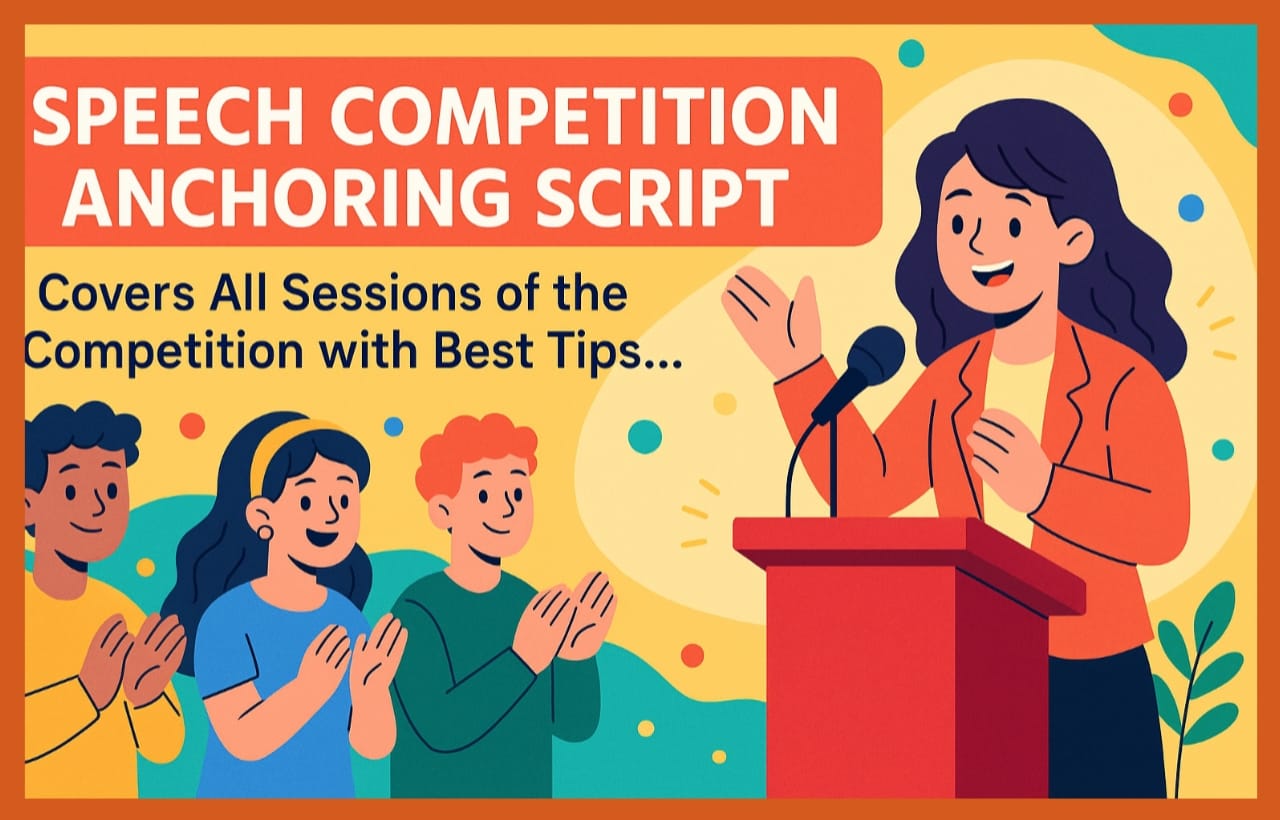 SPEECH COMPETITION ANCHORING SCRIPT

Covers All Sessions of the Competition with Best Tips...